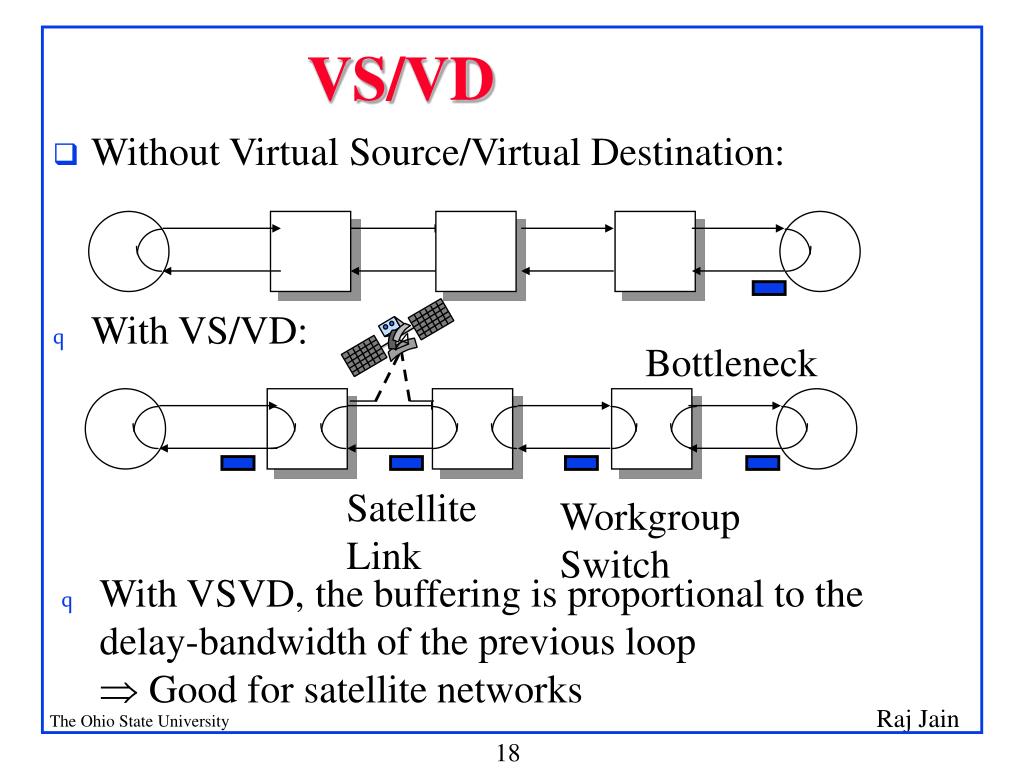 VS/VD

❑ Without Virtual Source/Virtual Destination:

q With VS/VD:

Bottleneck

Satellite Link

Workgroup Switch

q With VSVD, the buffering is proportional to the delay-bandwidth of the previous loop
$\Rightarrow$ Good for satellite networks

The Ohio State University

Raj Jain

18